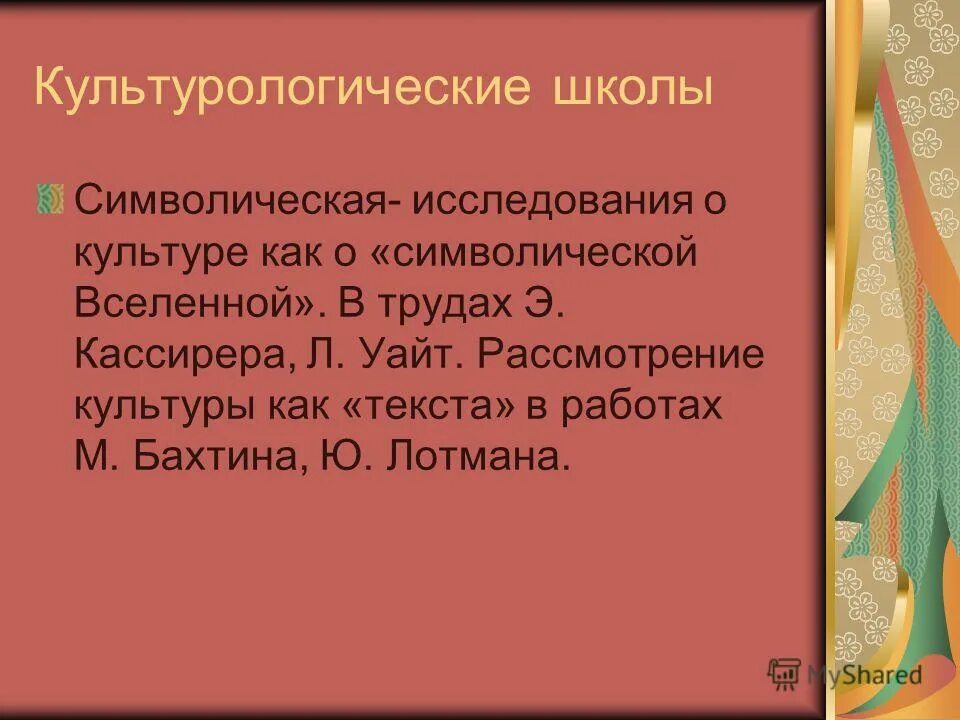 Культурологические школы

Символическая- исследования о культуре как о «символической Вселенной». В трудах Э. Кассирера, Л. Уайт. Рассмотрение культуры как «текста» в работах М. Бахтина, Ю. Лотмана.

MyShared